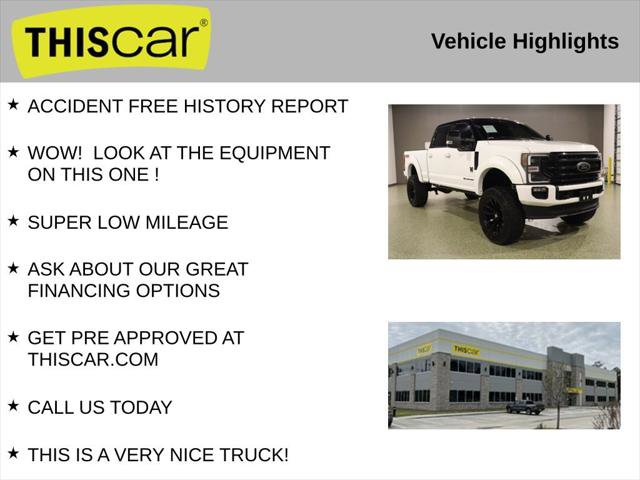 THIScar®

Vehicle Highlights

★ ACCIDENT FREE HISTORY REPORT

★ WOW! LOOK AT THE EQUIPMENT ON THIS ONE !

★ SUPER LOW MILEAGE

★ ASK ABOUT OUR GREAT FINANCING OPTIONS

★ GET PRE APPROVED AT THISCAR.COM

★ CALL US TODAY

★ THIS IS A VERY NICE TRUCK!

THIScar

THIScar